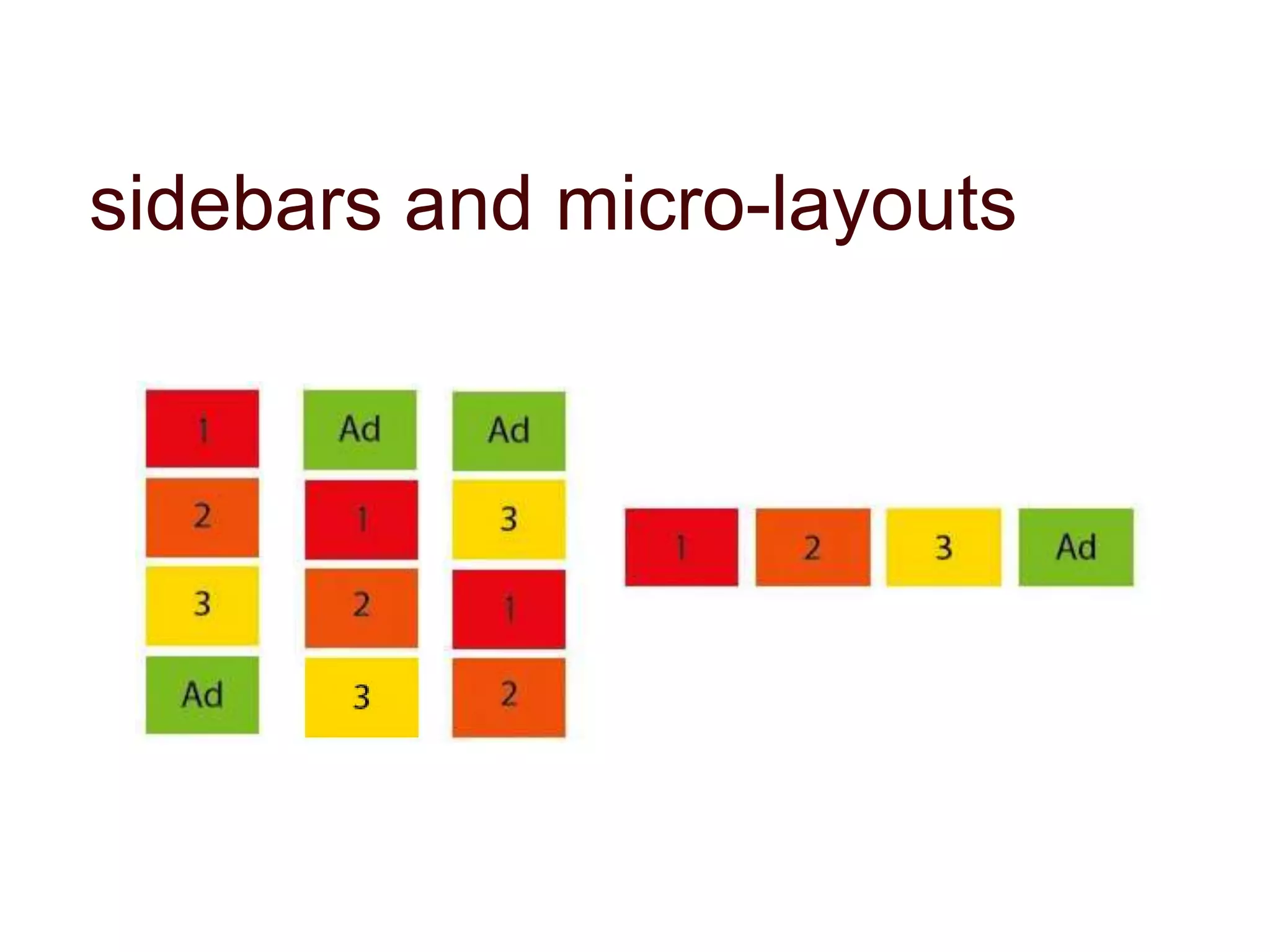 sidebars and micro-layouts

1
2
3
Ad

Ad
1
2
3

Ad
3
1
2

1 2 3 Ad